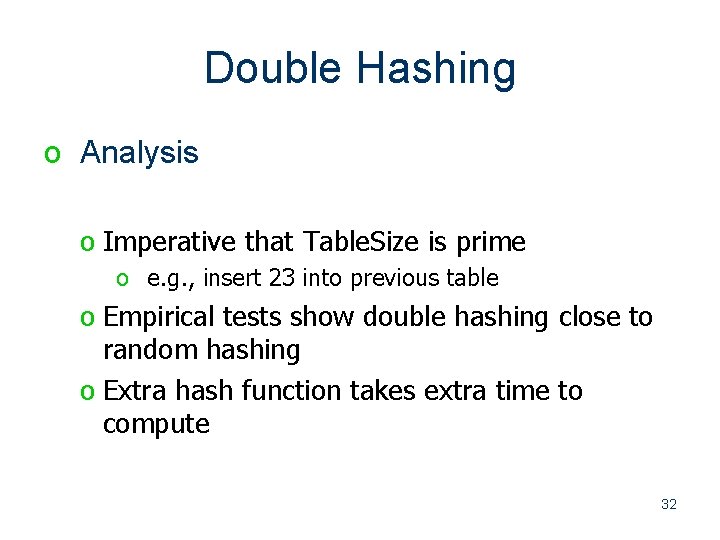 Double Hashing

o Analysis

o Imperative that TableSize is prime

o e.g., insert 23 into previous table

o Empirical tests show double hashing close to random hashing

o Extra hash function takes extra time to compute

32